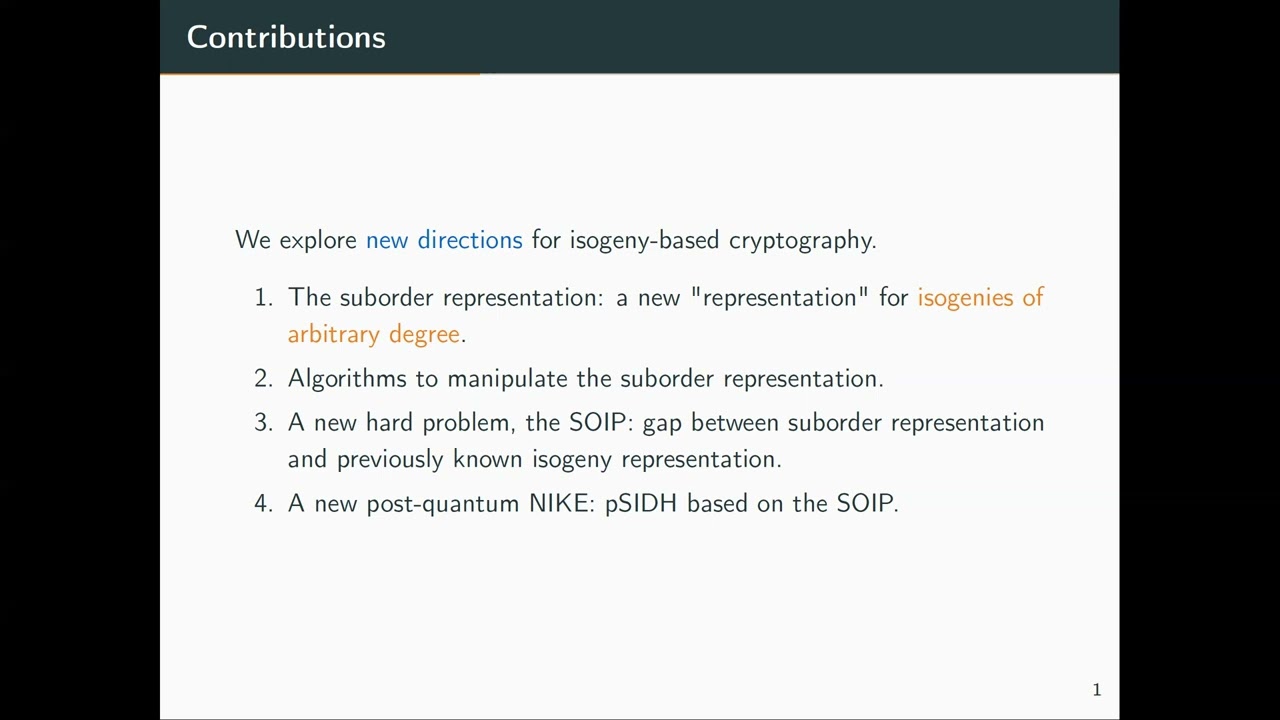 Contributions

We explore new directions for isogeny-based cryptography.

1. The suborder representation: a new "representation" for isogenies of arbitrary degree.
2. Algorithms to manipulate the suborder representation.
3. A new hard problem, the SOIP: gap between suborder representation and previously known isogeny representation.
4. A new post-quantum NIKE: pSIDH based on the SOIP.

1